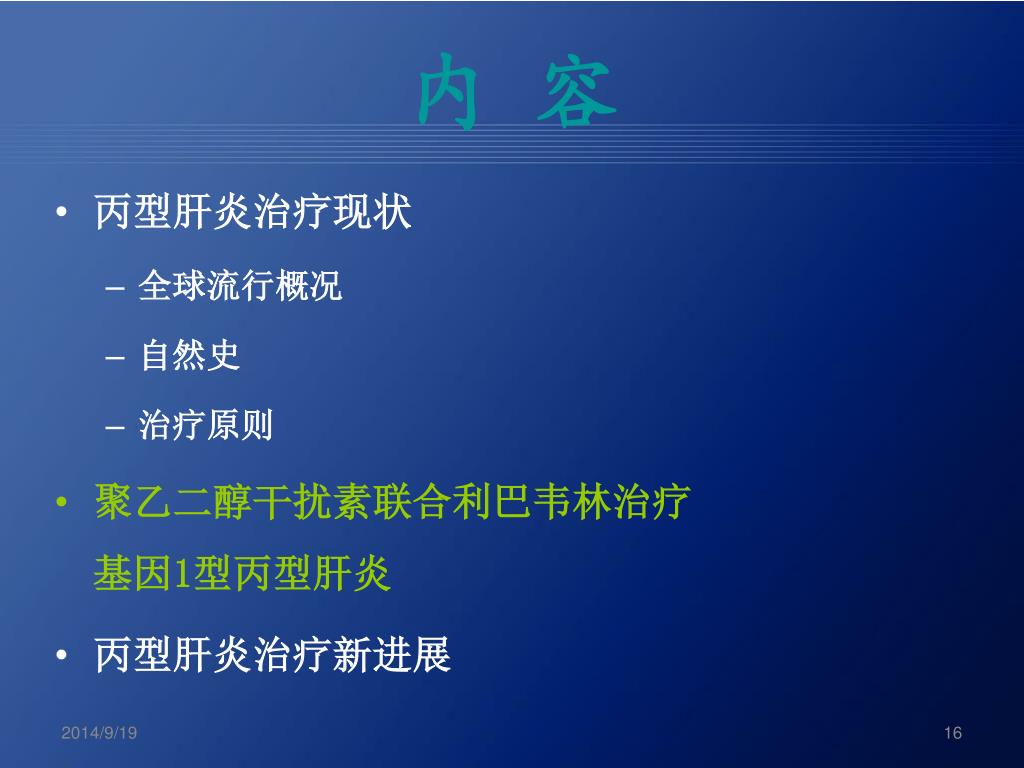 内 容

• 丙型肝炎治疗现状
– 全球流行概况
– 自然史
– 治疗原则

• 聚乙二醇干扰素联合利巴韦林治疗基因1型丙型肝炎

• 丙型肝炎治疗新进展

2014/9/19

16